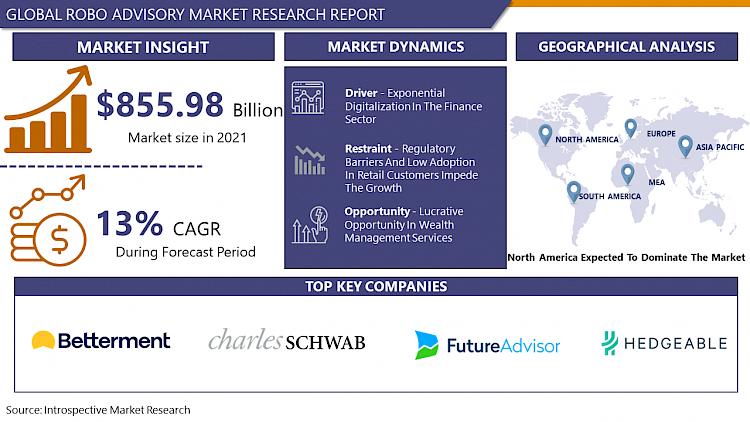 GLOBAL ROBO ADVISORY MARKET RESEARCH REPORT

MARKET INSIGHT

$855.98 Billion

Market size in 2021

13% CAGR

During Forecast Period

MARKET DYNAMICS

Driver - Exponential Digitalization In The Finance Sector

Restraint - Regulatory Barriers And Low Adoption In Retail Customers Impede The Growth

Opportunity - Lucrative Opportunity In Wealth Management Services

GEOGRAPHICAL ANALYSIS

NORTH AMERICA

EUROPE

ASIA PACIFIC

MEA

SOUTH AMERICA

North America Expected To Dominate The Market

TOP KEY COMPANIES

Betterment

charles SCHWAB

FutureAdvisor

HEDGEABLE

Source: Introspective Market Research